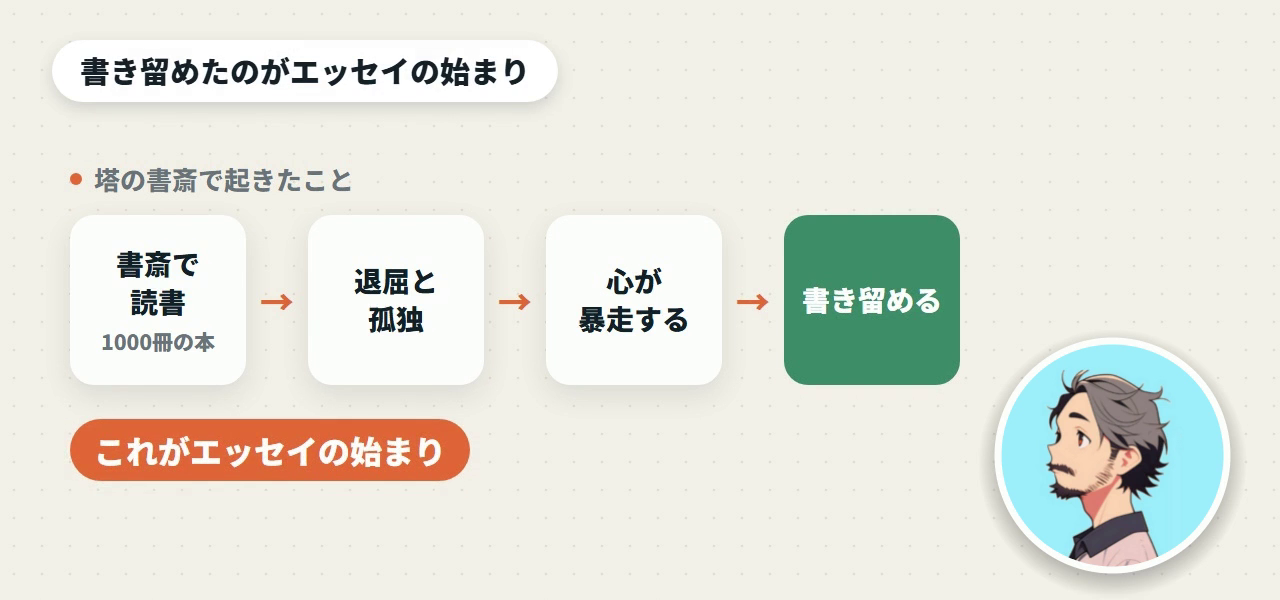 書き留めたのがエッセイの始まり

• 塔の書斎で起きたこと

書斎で
読書
1000冊の本

→

退屈と
孤独

→

心が
暴走する

→

書き留める

これがエッセイの始まり